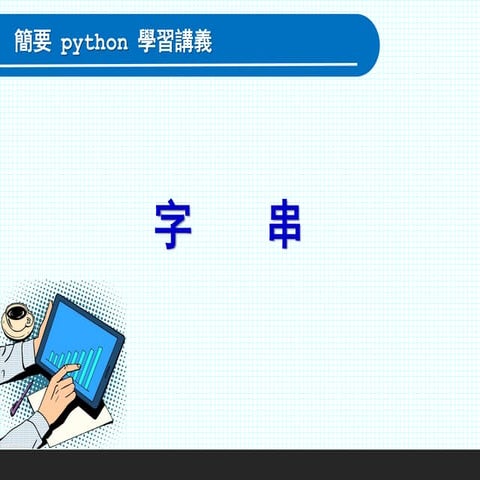 簡要 python 學習講義

字　串